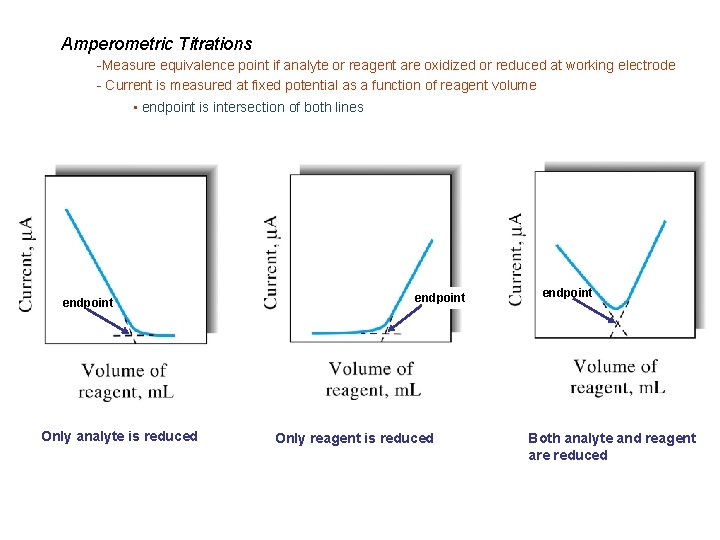 Amperometric Titrations

-Measure equivalence point if analyte or reagent are oxidized or reduced at working electrode

- Current is measured at fixed potential as a function of reagent volume

▪ endpoint is intersection of both lines

Current, μA

endpoint

Volume of reagent, mL

Only analyte is reduced

Current, μA

endpoint

Volume of reagent, mL

Only reagent is reduced

Current, μA

endpoint

Volume of reagent, mL

Both analyte and reagent are reduced